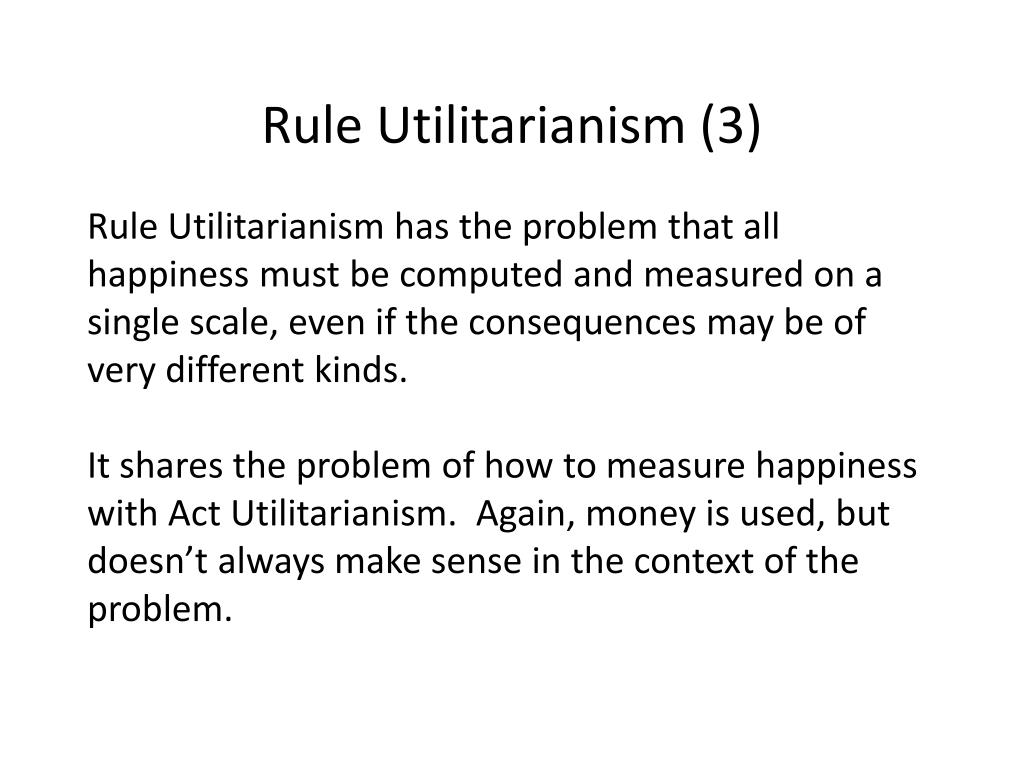 Rule Utilitarianism (3)

Rule Utilitarianism has the problem that all happiness must be computed and measured on a single scale, even if the consequences may be of very different kinds.

It shares the problem of how to measure happiness with Act Utilitarianism.  Again, money is used, but doesn’t always make sense in the context of the problem.